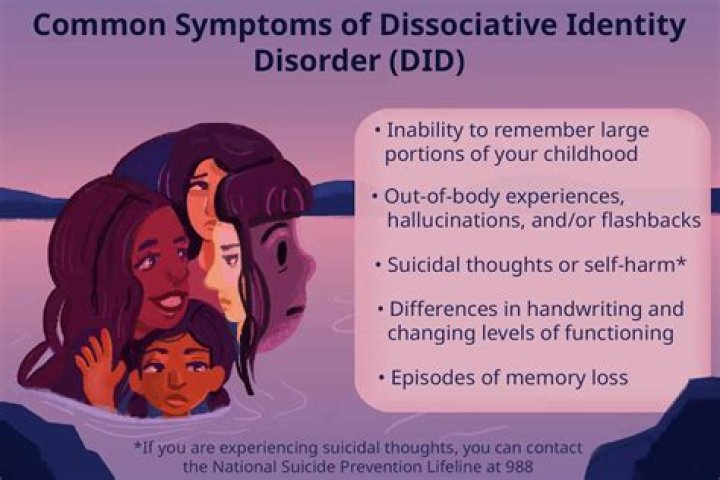 Common Symptoms of Dissociative Identity Disorder (DID)

• Inability to remember large portions of your childhood

• Out-of-body experiences, hallucinations, and/or flashbacks

• Suicidal thoughts or self-harm*

• Differences in handwriting and changing levels of functioning

• Episodes of memory loss

*If you are experiencing suicidal thoughts, you can contact the National Suicide Prevention Lifeline at 988